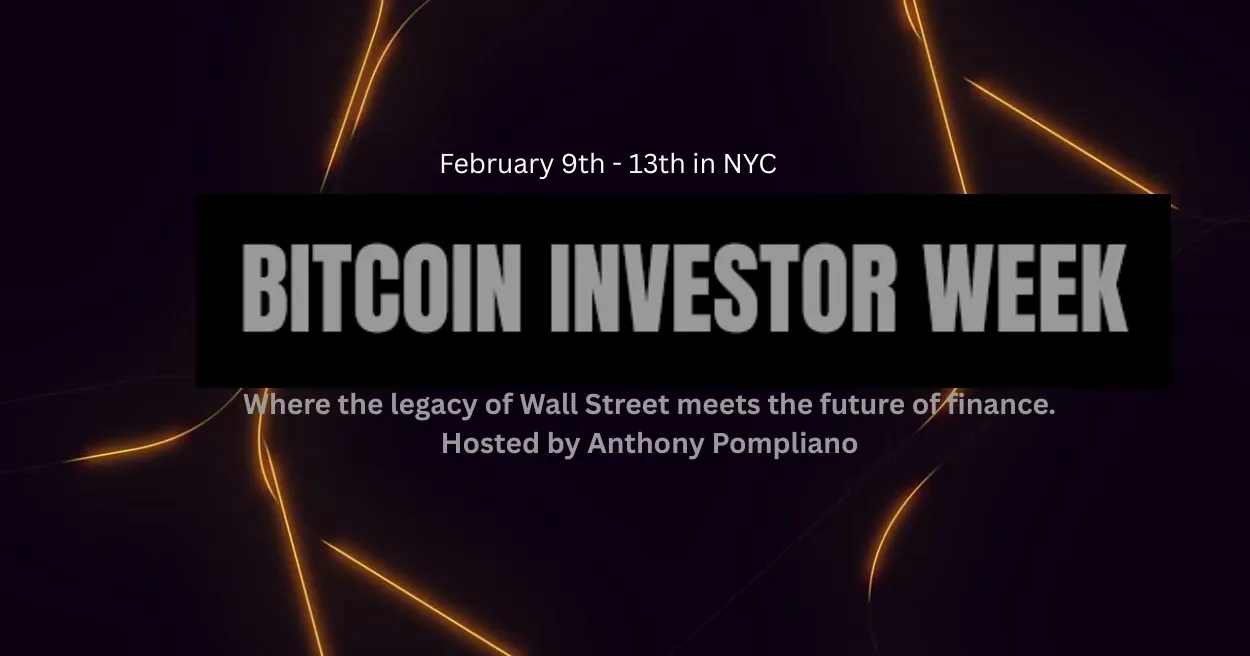 February 9th - 13th in NYC

BITCOIN INVESTOR WEEK

Where the legacy of Wall Street meets the future of finance.
Hosted by Anthony Pompliano